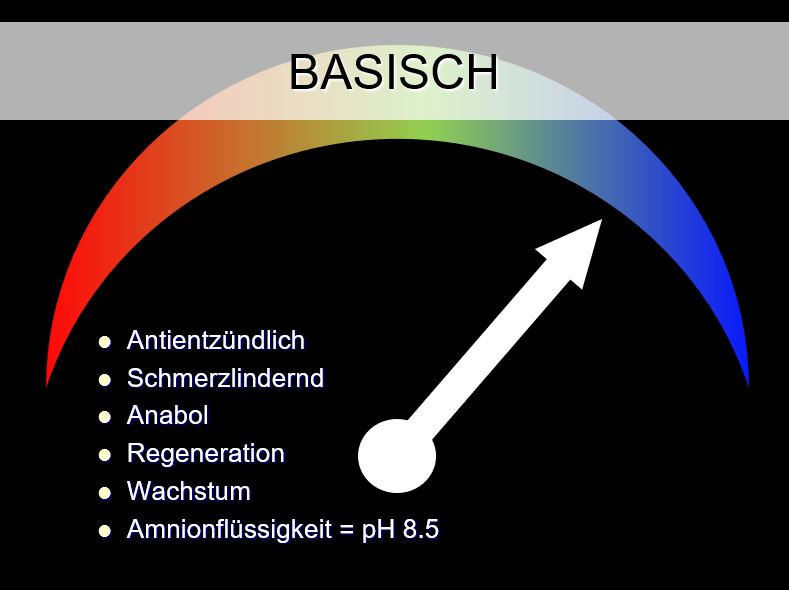 BASISCH

- Antientzündlich
- Schmerzlindernd
- Anabol
- Regeneration
- Wachstum
- Amnionflüssigkeit = pH 8.5